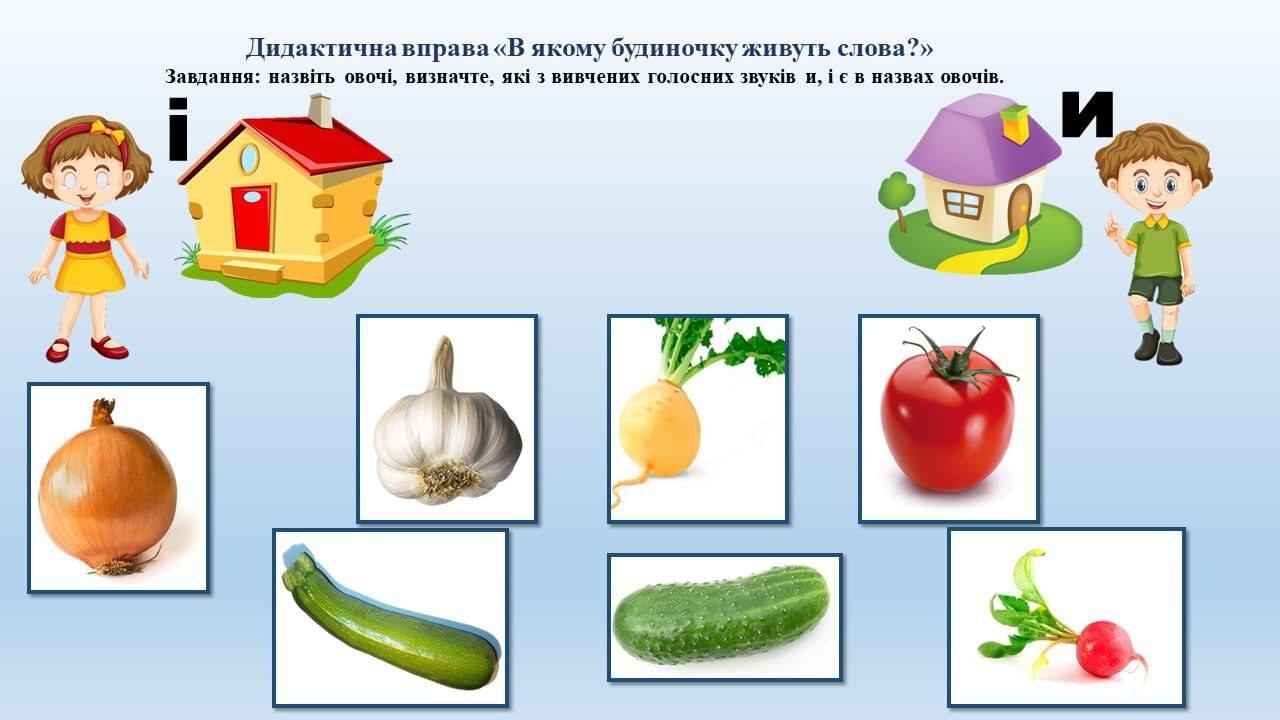 Дидактична вправа «В якому будиночку живуть слова?»
Завдання: назвіть овочі, визначте, які з вивчених голосних звуків и, і є в назвах овочів.

і

и